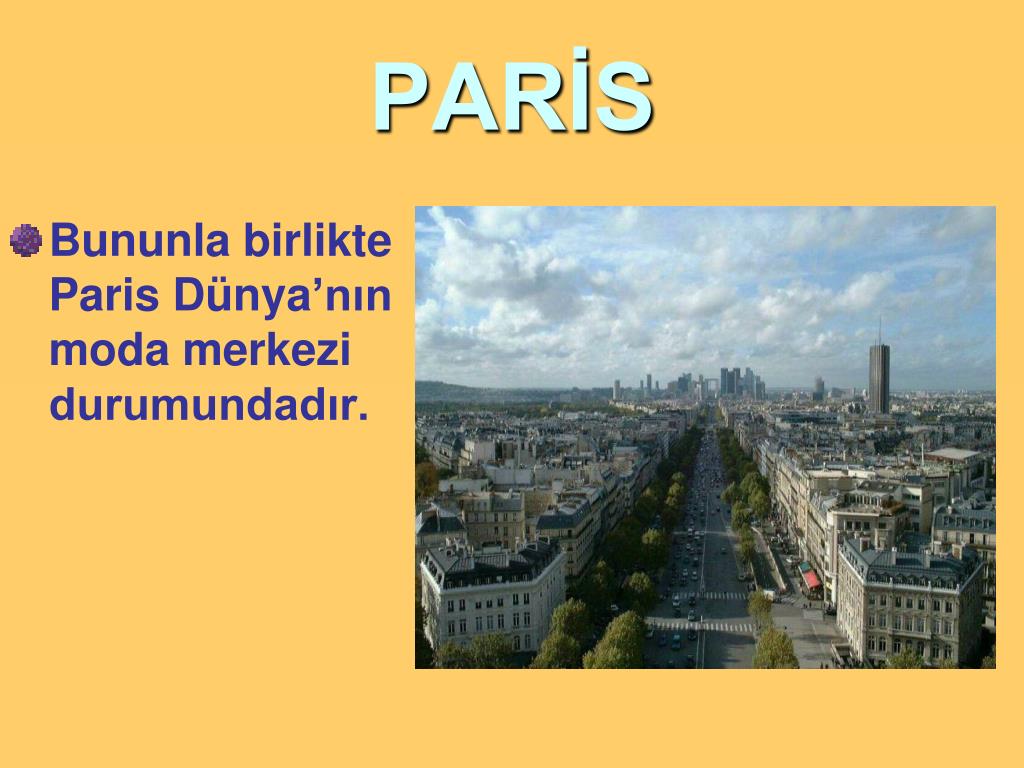 PARİS

Bununla birlikte Paris Dünya’nın moda merkezi durumundadır.